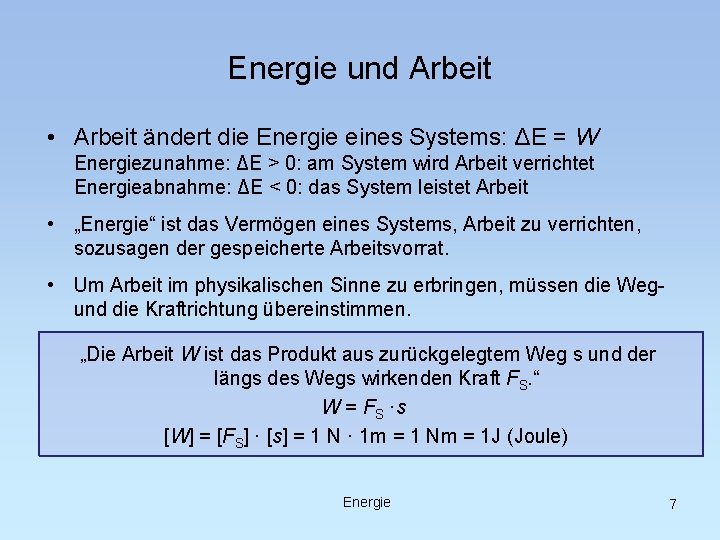 Energie und Arbeit

• Arbeit ändert die Energie eines Systems: $\Delta E = W$
Energiezunahme: $\Delta E > 0$: am System wird Arbeit verrichtet
Energieabnahme: $\Delta E < 0$: das System leistet Arbeit

• „Energie“ ist das Vermögen eines Systems, Arbeit zu verrichten, sozusagen der gespeicherte Arbeitsvorrat.

• Um Arbeit im physikalischen Sinne zu erbringen, müssen die Weg- und die Kraftrichtung übereinstimmen.

„Die Arbeit $W$ ist das Produkt aus zurückgelegtem Weg s und der längs des Wegs wirkenden Kraft $F_S$.“
$W = F_S \cdot s$
$[W] = [F_S] \cdot [s] = 1\ N \cdot 1m = 1\ Nm = 1J$ (Joule)

Energie

7